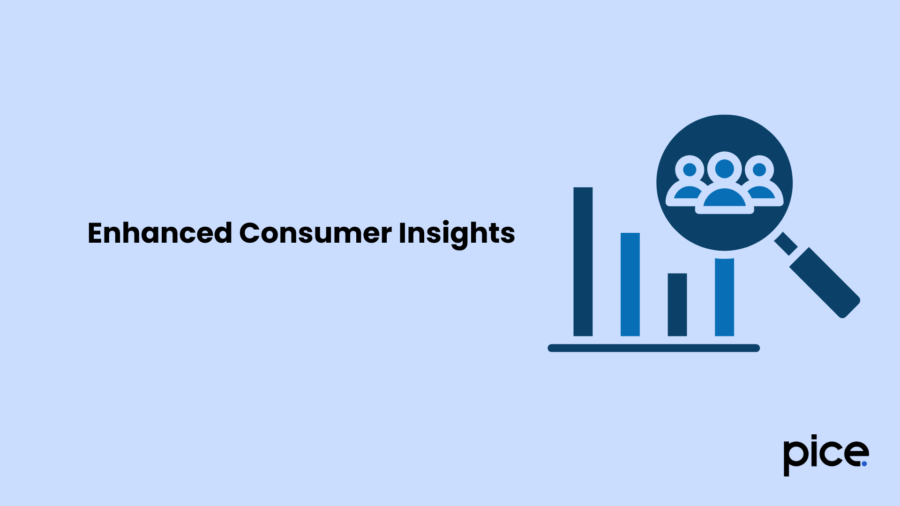 Enhanced Consumer Insights

pice.